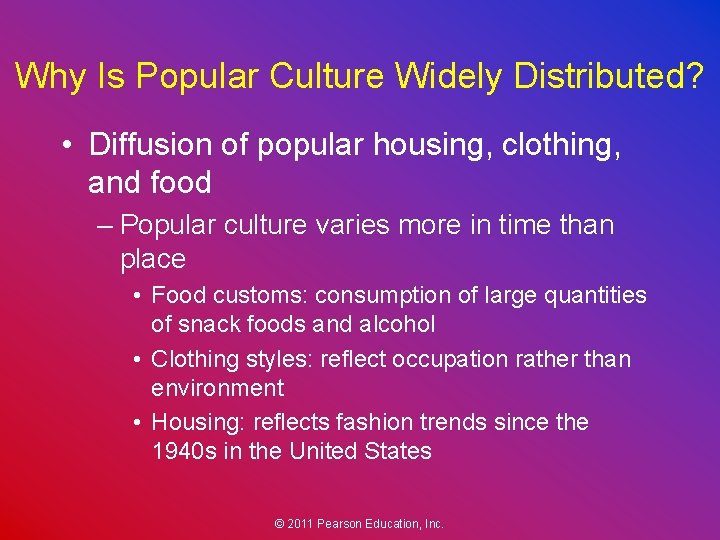 Why Is Popular Culture Widely Distributed?

• Diffusion of popular housing, clothing, and food

– Popular culture varies more in time than place

• Food customs: consumption of large quantities of snack foods and alcohol

• Clothing styles: reflect occupation rather than environment

• Housing: reflects fashion trends since the 1940s in the United States

© 2011 Pearson Education, Inc.